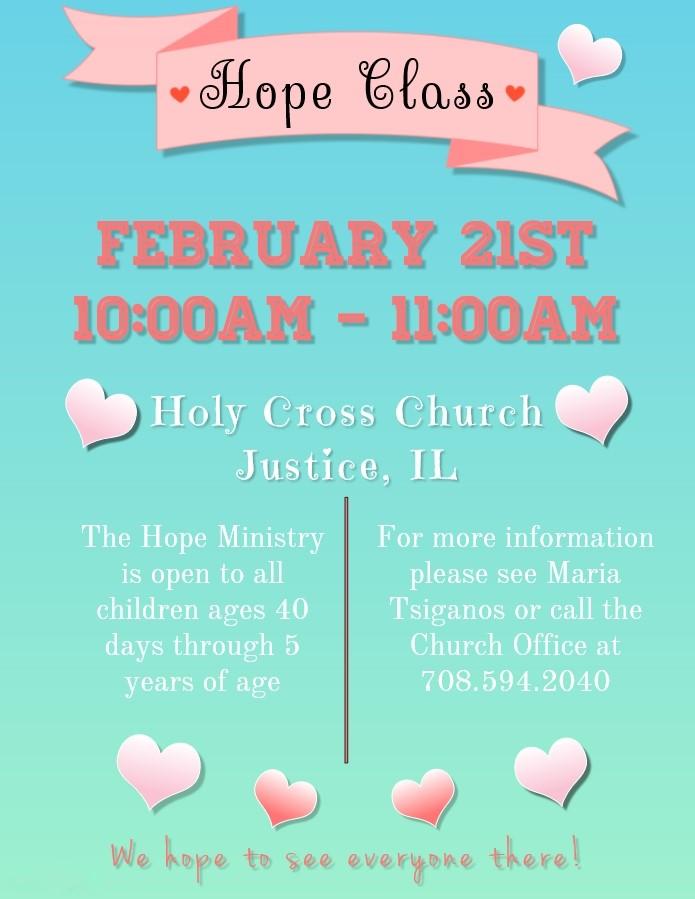 Hope Class

FEBRUARY 21ST
10:00AM - 11:00AM

Holy Cross Church
Justice, IL

The Hope Ministry is open to all children ages 40 days through 5 years of age

For more information please see Maria Tsiganos or call the Church Office at 708.594.2040

We hope to see everyone there!